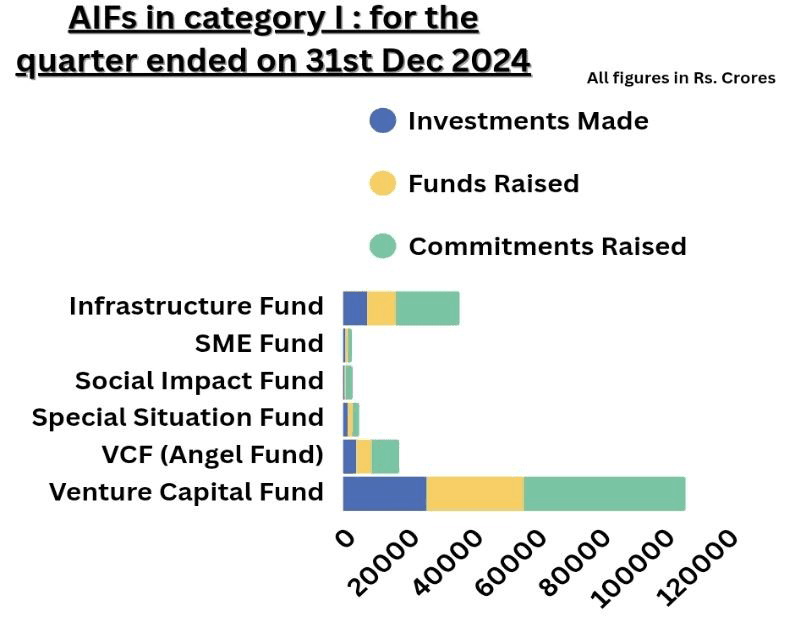 AIFs in category I : for the quarter ended on 31st Dec 2024

All figures in Rs. Crores

Investments Made

Funds Raised

Commitments Raised

Infrastructure Fund
SME Fund
Social Impact Fund
Special Situation Fund
VCF (Angel Fund)
Venture Capital Fund

0
20000
40000
60000
80000
100000
120000